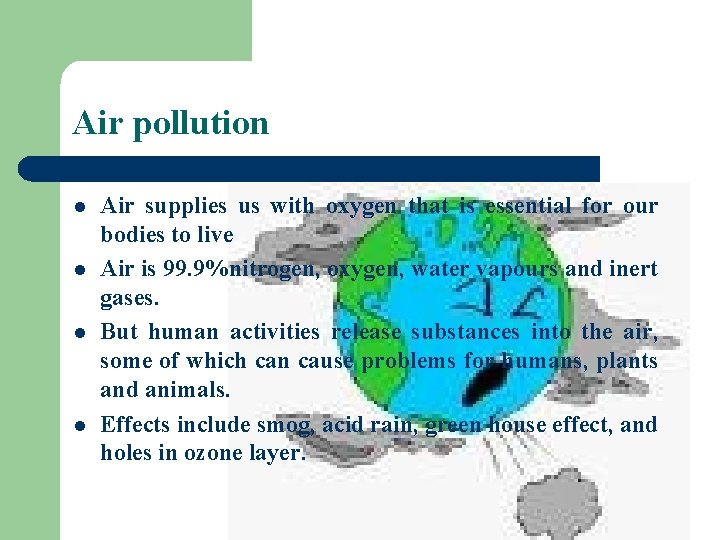 Air pollution

• Air supplies us with oxygen that is essential for our bodies to live
• Air is 99.9%nitrogen, oxygen, water vapours and inert gases.
• But human activities release substances into the air, some of which can cause problems for humans, plants and animals.
• Effects include smog, acid rain, green house effect, and holes in ozone layer.